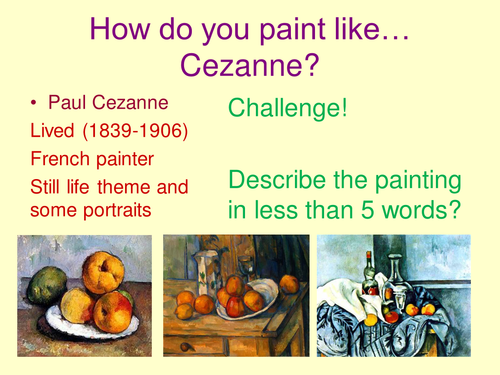 How do you paint like… Cezanne?

• Paul Cezanne

Lived (1839-1906)

French painter

Still life theme and some portraits

Challenge!

Describe the painting in less than 5 words?